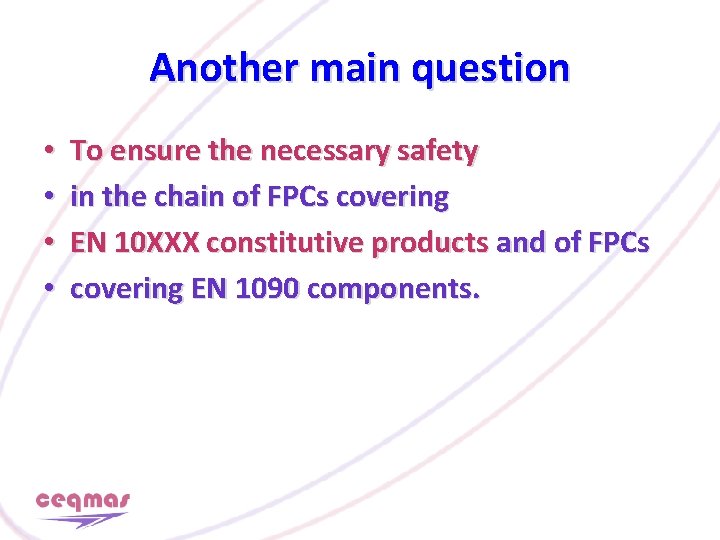 Another main question

• To ensure the necessary safety
• in the chain of FPCs covering
• EN 10XXX constitutive products and of FPCs
• covering EN 1090 components.

ceqmas